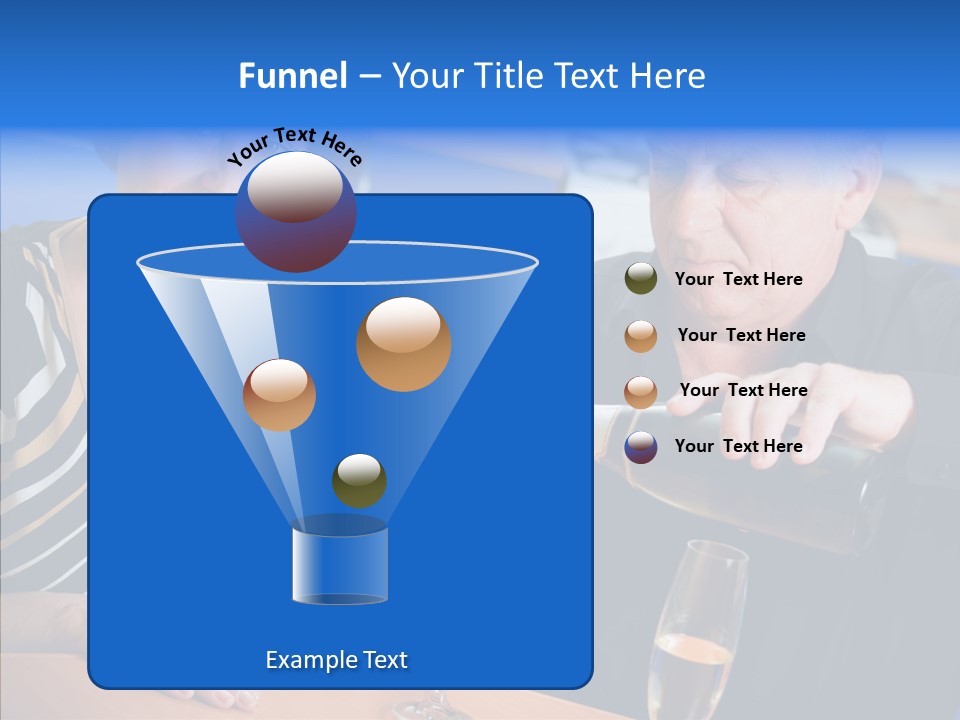 Funnel – Your Title Text Here

Your Text Here

Your Text Here

Your Text Here

Your Text Here

Your Text Here

Example Text